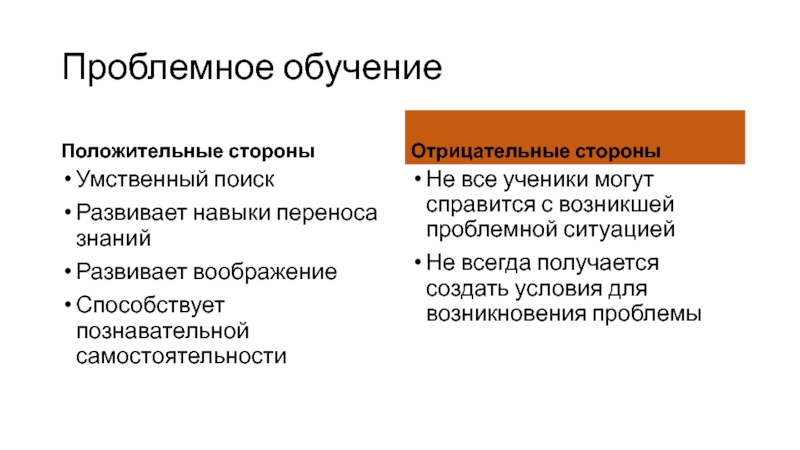 Проблемное обучение

Положительные стороны

• Умственный поиск
• Развивает навыки переноса знаний
• Развивает воображение
• Способствует познавательной самостоятельности

Отрицательные стороны

• Не все ученики могут справится с возникшей проблемной ситуацией
• Не всегда получается создать условия для возникновения проблемы